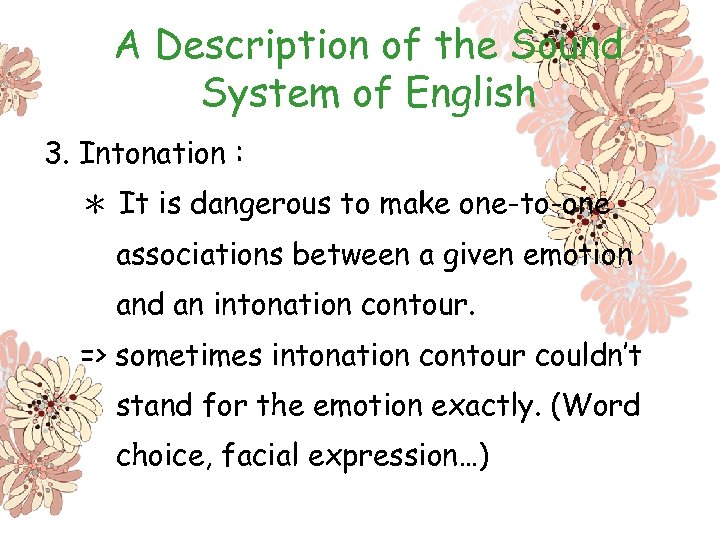 A Description of the Sound System of English

3. Intonation :

＊ It is dangerous to make one-to-one associations between a given emotion and an intonation contour.

=> sometimes intonation contour couldn't stand for the emotion exactly. (Word choice, facial expression…)